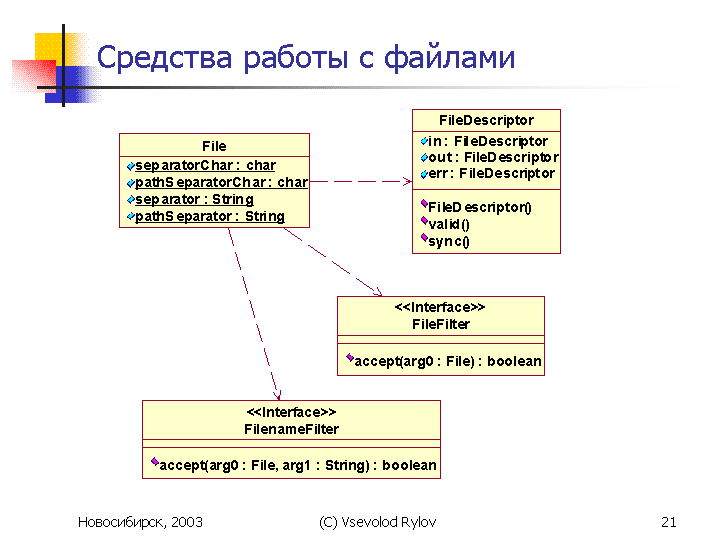 Средства работы с файлами

File
separatorChar : char
pathSeparatorChar : char
separator : String
pathSeparator : String

FileDescriptor
in : FileDescriptor
out : FileDescriptor
err : FileDescriptor
FileDescriptor()
valid()
sync()

<<Interface>>
FileFilter
accept(arg0 : File) : boolean

<<Interface>>
FilenameFilter
accept(arg0 : File, arg1 : String) : boolean

Новосибирск, 2003

(C) Vsevolod Rylov

21